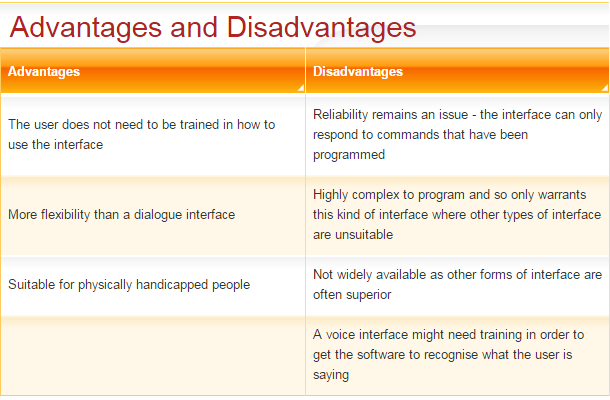 Advantages and Disadvantages

| Advantages | Disadvantages |
|---|---|
| The user does not need to be trained in how to use the interface | Reliability remains an issue - the interface can only respond to commands that have been programmed |
| More flexibility than a dialogue interface | Highly complex to program and so only warrants this kind of interface where other types of interface are unsuitable |
| Suitable for physically handicapped people | Not widely available as other forms of interface are often superior |
| | A voice interface might need training in order to get the software to recognise what the user is saying |